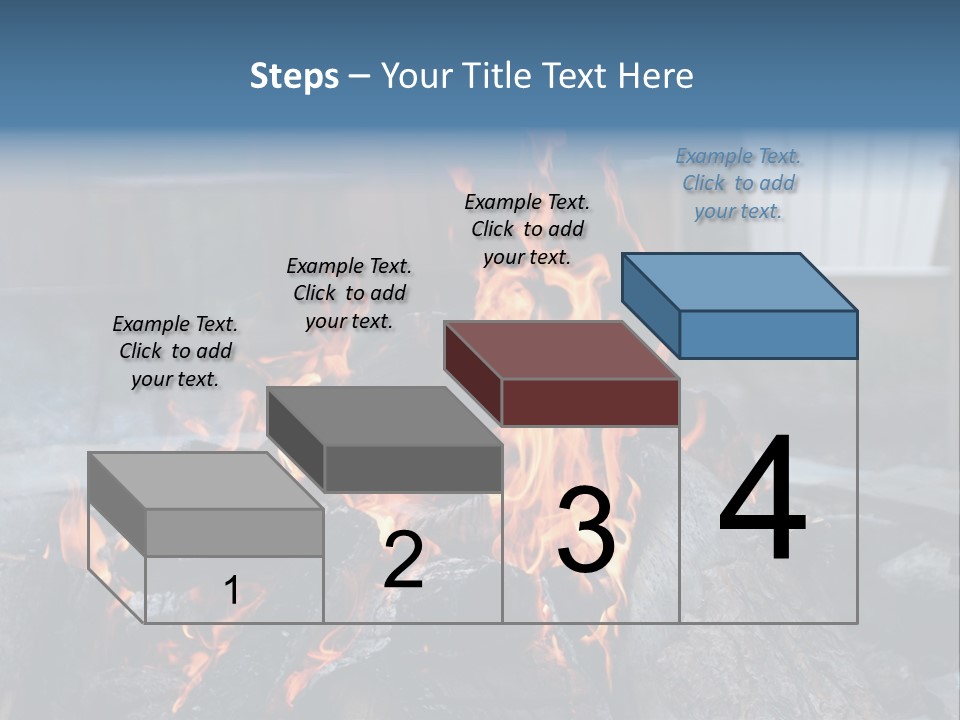 Steps – Your Title Text Here

Example Text. Click to add your text.

Example Text. Click to add your text.

Example Text. Click to add your text.

Example Text. Click to add your text.

1

2

3

4